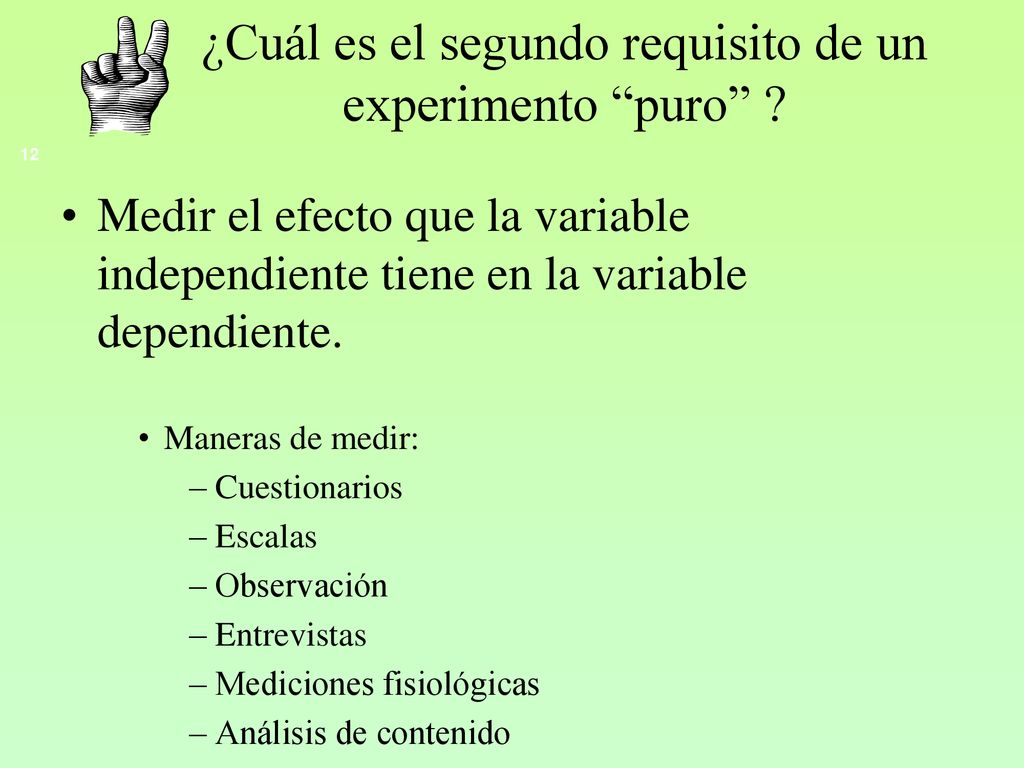 ¿Cuál es el segundo requisito de un experimento “puro” ?

12

• Medir el efecto que la variable independiente tiene en la variable dependiente.

• Maneras de medir:
– Cuestionarios
– Escalas
– Observación
– Entrevistas
– Mediciones fisiológicas
– Análisis de contenido